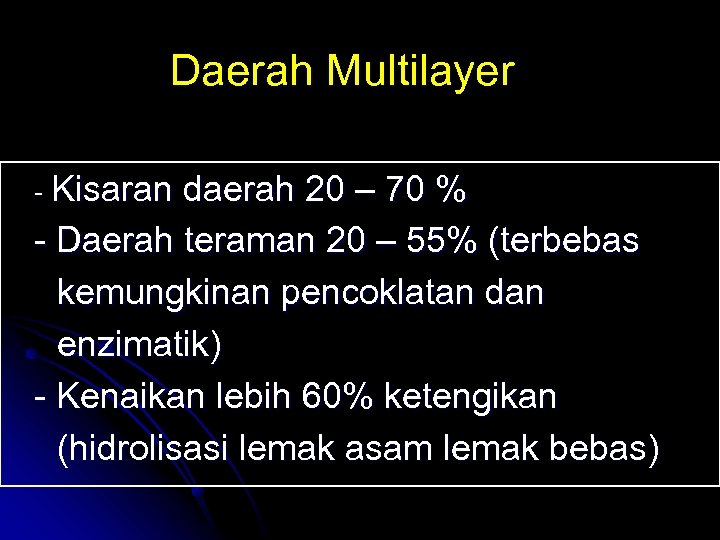 Daerah Multilayer

- Kisaran daerah 20 – 70 %
- Daerah teraman 20 – 55% (terbebas kemungkinan pencoklatan dan enzimatik)
- Kenaikan lebih 60% ketengikan (hidrolisasi lemak asam lemak bebas)